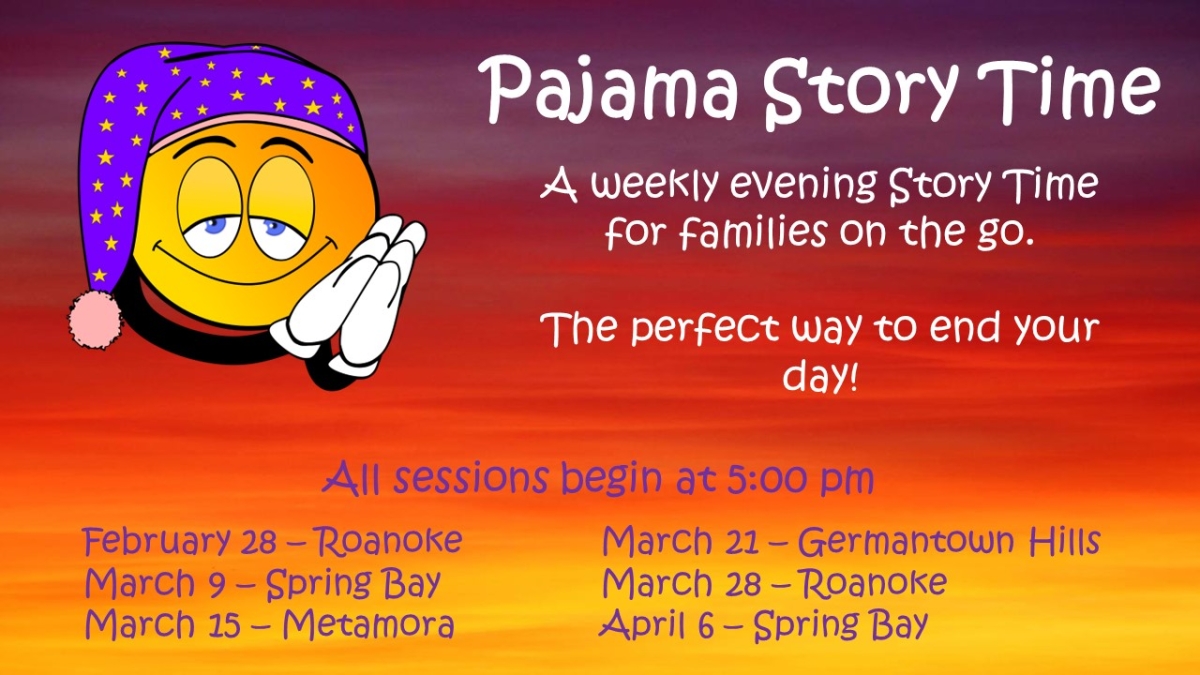 Pajama Story Time

A weekly evening Story Time for families on the go.

The perfect way to end your day!

All sessions begin at 5:00 pm

February 28 – Roanoke
March 9 – Spring Bay
March 15 – Metamora

March 21 – Germantown Hills
March 28 – Roanoke
April 6 – Spring Bay